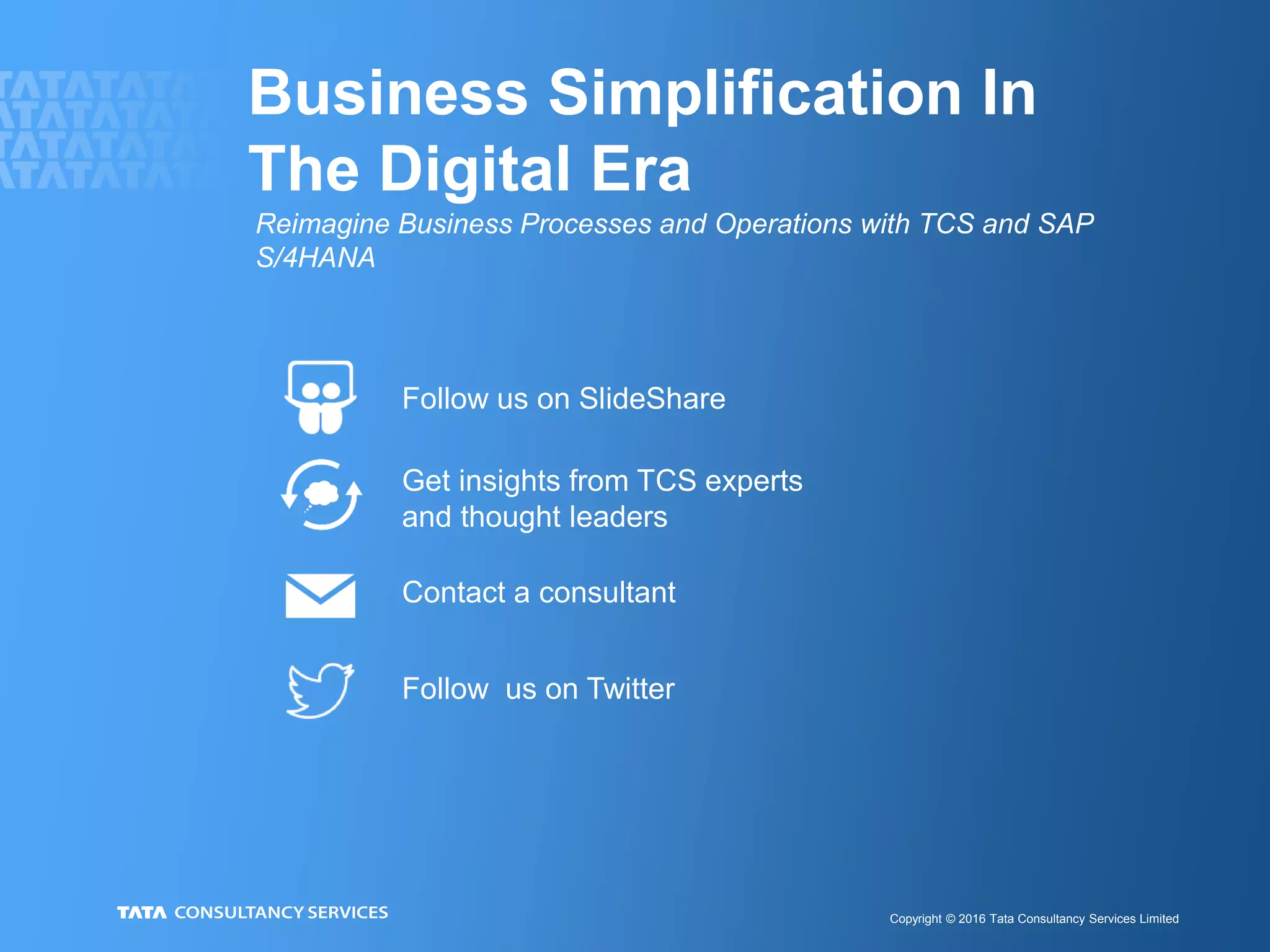 Business Simplification In The Digital Era

Reimagine Business Processes and Operations with TCS and SAP S/4HANA

Follow us on SlideShare

Get insights from TCS experts and thought leaders

Contact a consultant

Follow us on Twitter

TATA CONSULTANCY SERVICES

Copyright © 2016 Tata Consultancy Services Limited